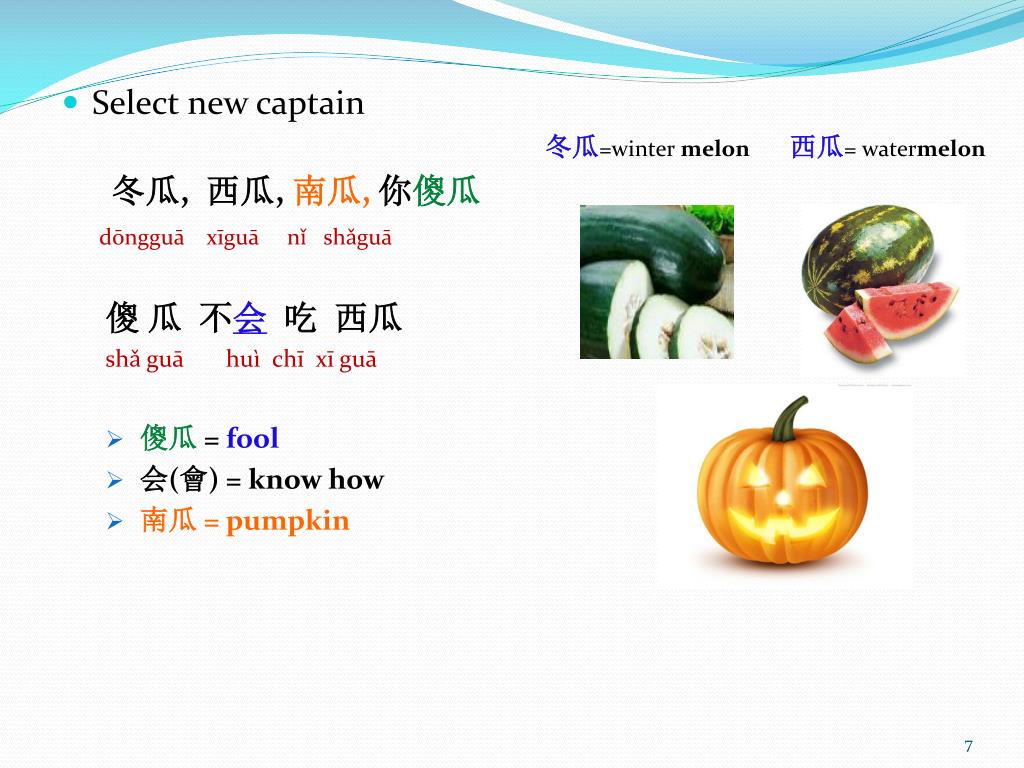 Select new captain

冬瓜=winter melon 西瓜= watermelon

冬瓜, 西瓜, 南瓜, 你傻瓜

dōngguā xīguā nǐ shǎguā

傻 瓜 不会 吃 西瓜

shǎ guā huì chī xī guā

傻瓜 = fool

会(會) = know how

南瓜 = pumpkin

7